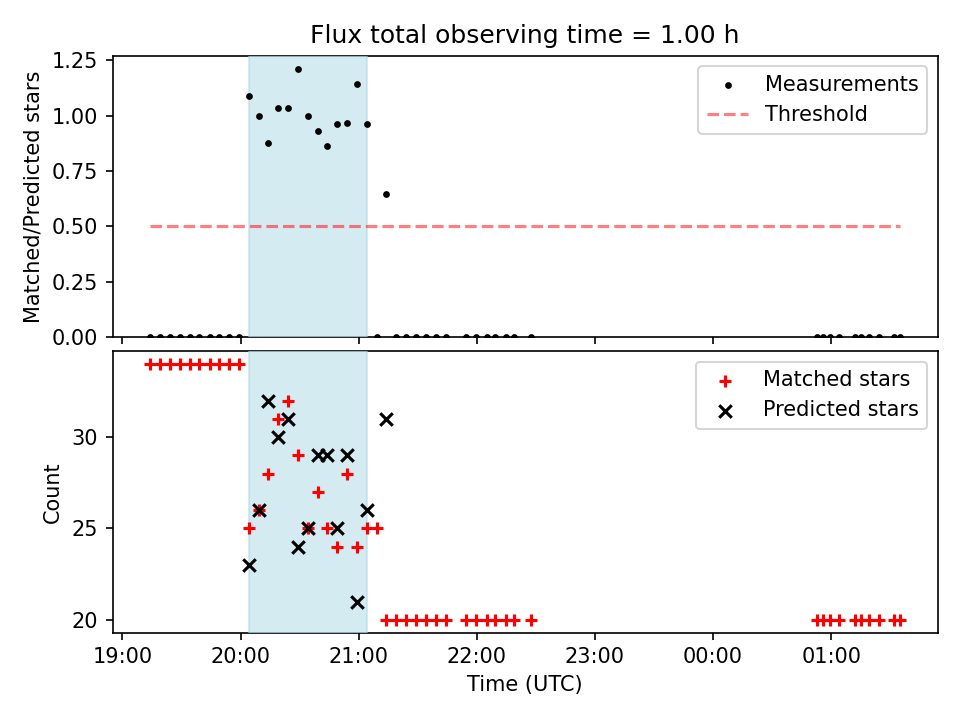 Flux total observing time = 1.00 h

Matched/Predicted stars

1.25
1.00
0.75
0.50
0.25
0.00

Measurements
Threshold

Count

30
25
20

Matched stars
Predicted stars

19:00
20:00
21:00
22:00
23:00
00:00
01:00

Time (UTC)